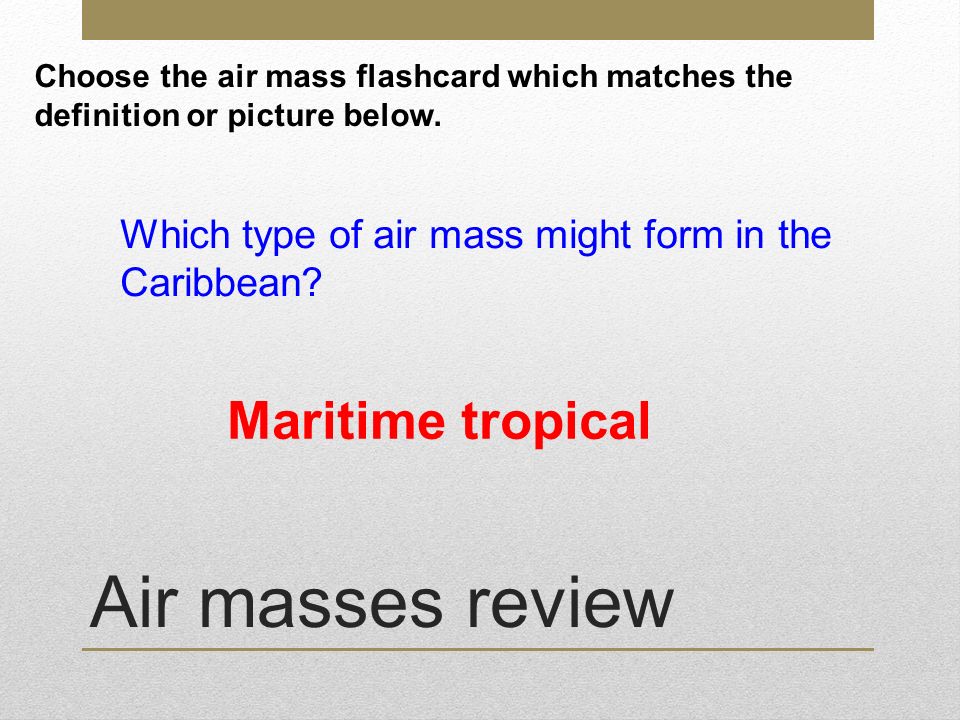 Choose the air mass flashcard which matches the definition or picture below.

Which type of air mass might form in the Caribbean?

Maritime tropical

Air masses review